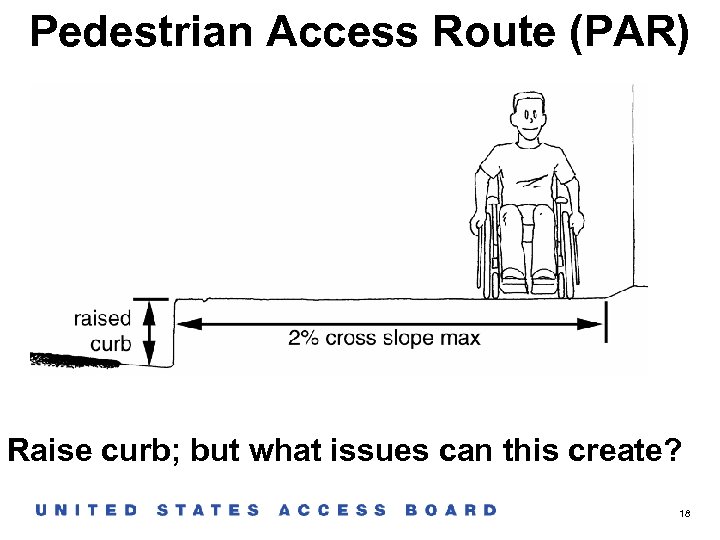 Pedestrian Access Route (PAR)

raised curb

2% cross slope max

Raise curb; but what issues can this create?

UNITED STATES ACCESS BOARD

18